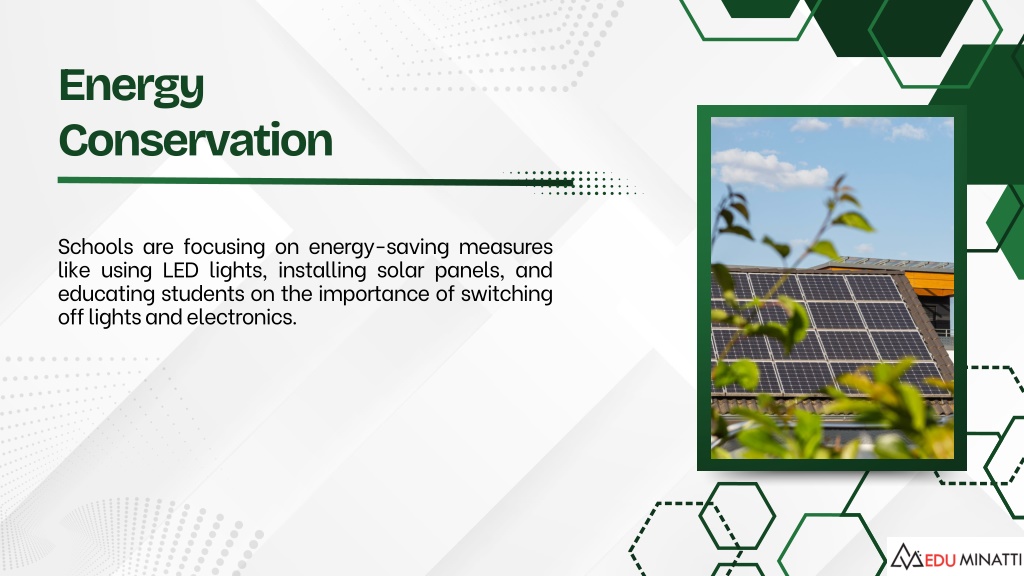 Energy Conservation

Schools are focusing on energy-saving measures like using LED lights, installing solar panels, and educating students on the importance of switching off lights and electronics.

EDU MINATTI